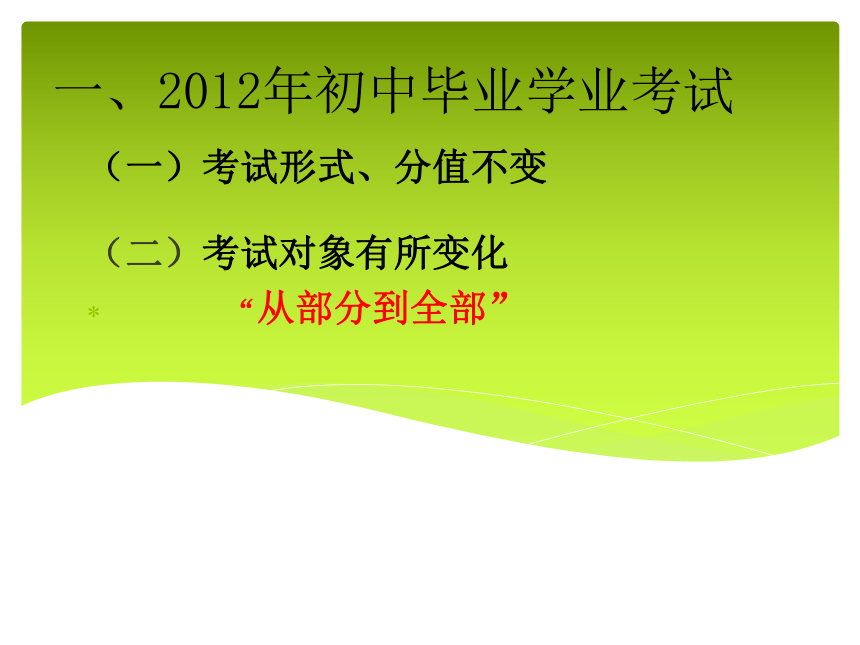 一、2012年初中毕业学业考试

（一）考试形式、分值不变

（二）考试对象有所变化

* “从部分到全部”